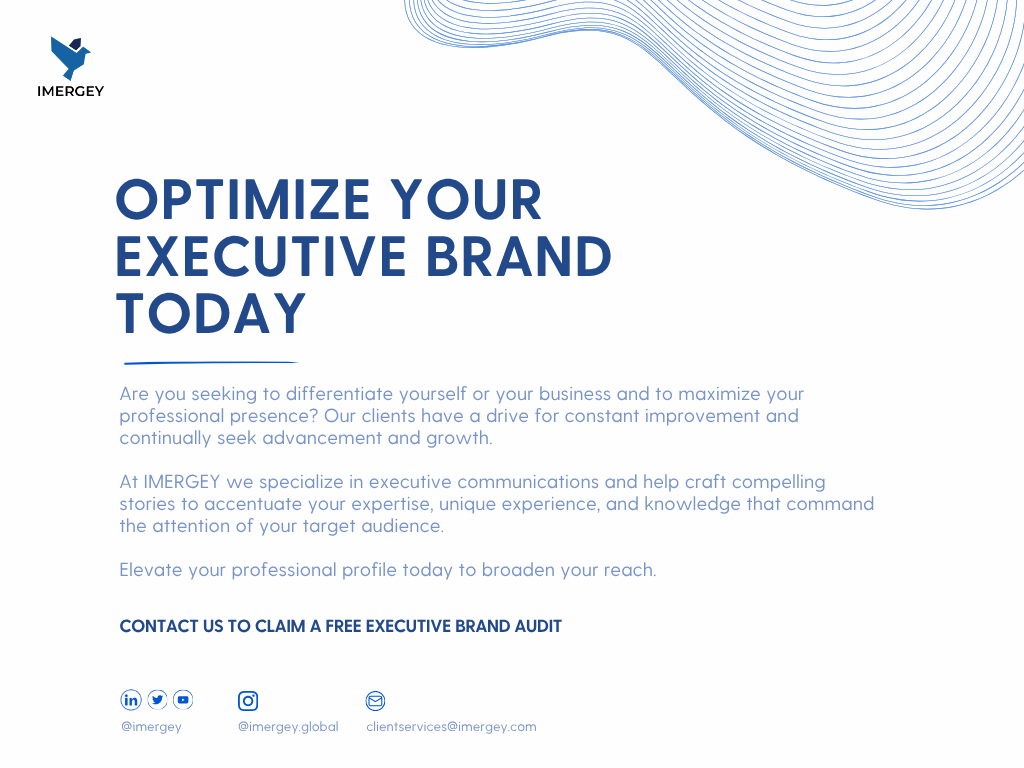 IMERGEY

OPTIMIZE YOUR EXECUTIVE BRAND TODAY

Are you seeking to differentiate yourself or your business and to maximize your professional presence? Our clients have a drive for constant improvement and continually seek advancement and growth.

At IMERGEY we specialize in executive communications and help craft compelling stories to accentuate your expertise, unique experience, and knowledge that command the attention of your target audience.

Elevate your professional profile today to broaden your reach.

CONTACT US TO CLAIM A FREE EXECUTIVE BRAND AUDIT

@imergey

@imergey.global

clientservices@imergey.com